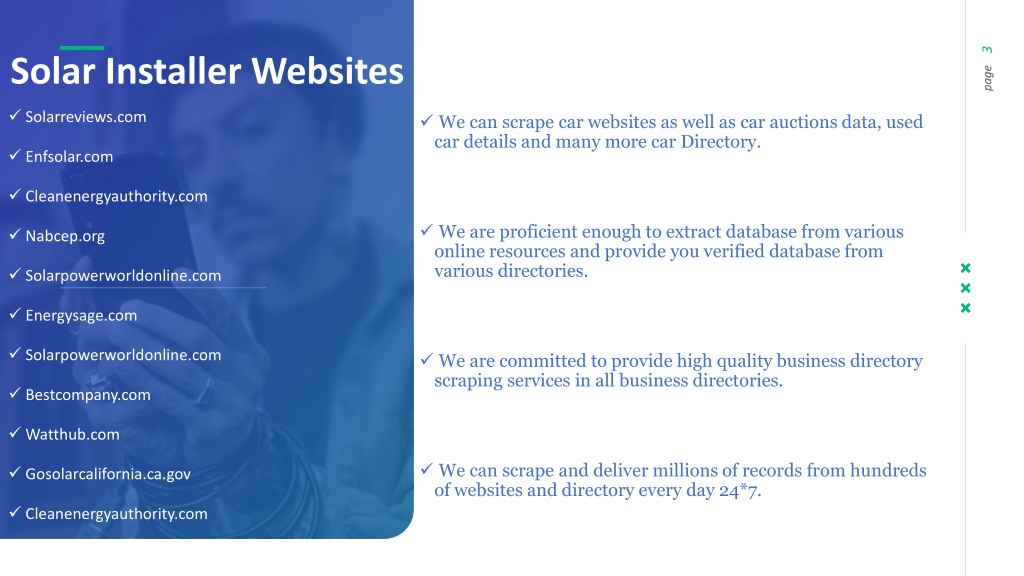 Solar Installer Websites

✓ Solarreviews.com

✓ Enfsolar.com

✓ Cleanenergyauthority.com

✓ Nabcep.org

✓ Solarpowerworldonline.com

✓ Energysage.com

✓ Solarpowerworldonline.com

✓ Bestcompany.com

✓ Watthub.com

✓ Gosolarcalifornia.ca.gov

✓ Cleanenergyauthority.com

✓ We can scrape car websites as well as car auctions data, used car details and many more car Directory.

✓ We are proficient enough to extract database from various online resources and provide you verified database from various directories.

✓ We are committed to provide high quality business directory scraping services in all business directories.

✓ We can scrape and deliver millions of records from hundreds of websites and directory every day 24*7.

page 3